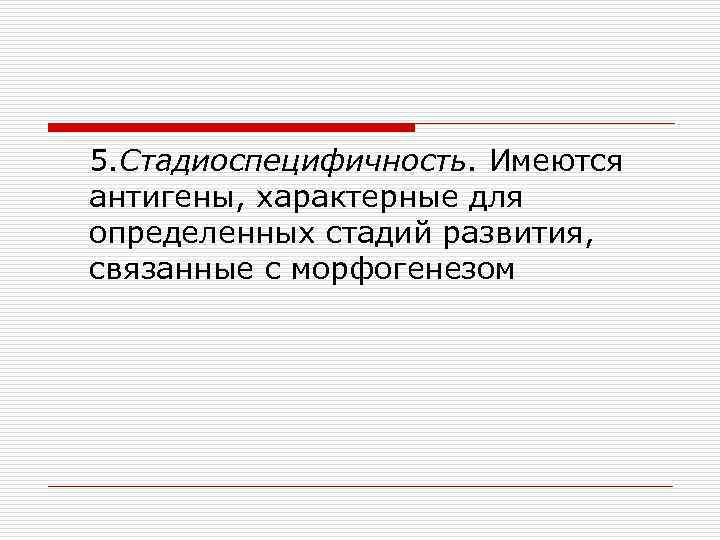 5.Стадиоспецифичность. Имеются антигены, характерные для определенных стадий развития, связанные с морфогенезом